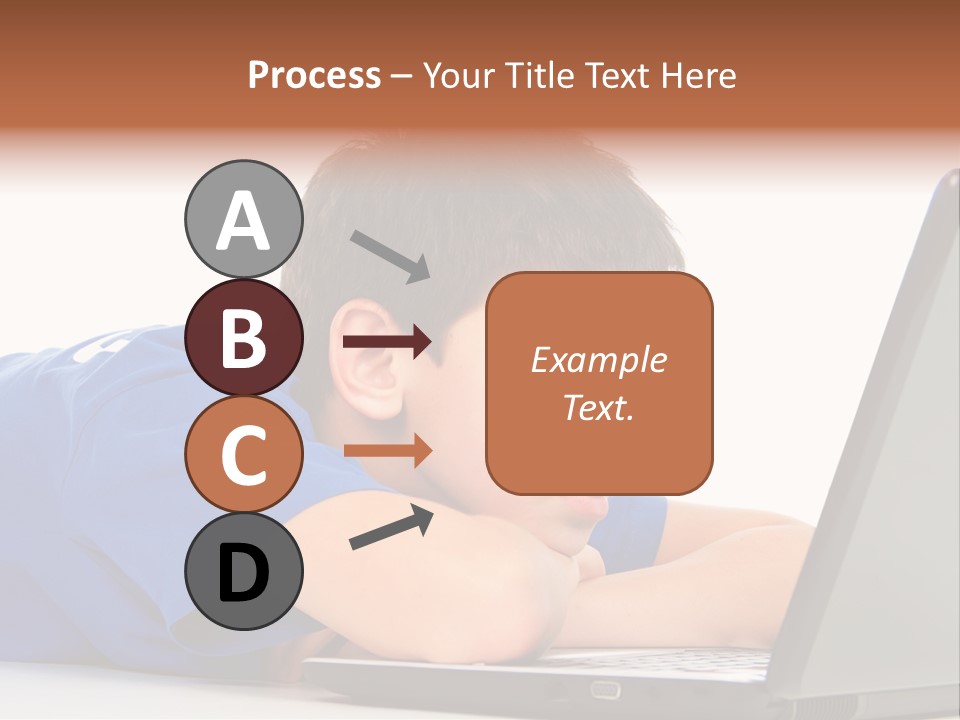 Process – Your Title Text Here

A

B

C

D

Example Text.